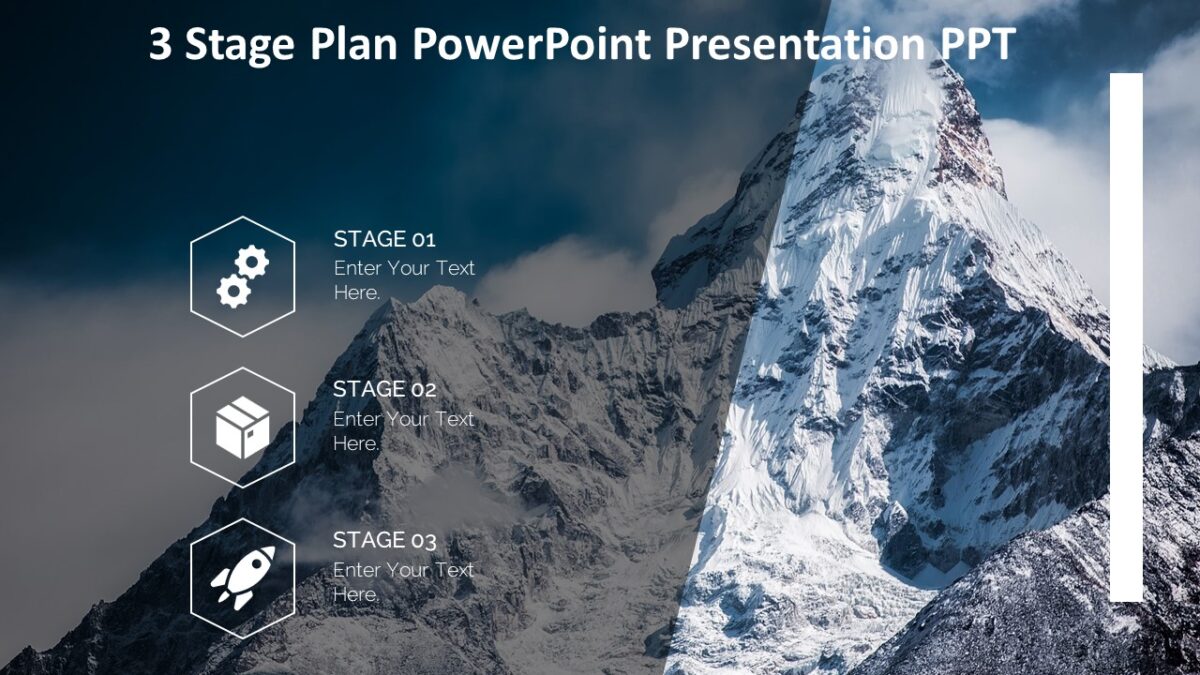 3 Stage Plan PowerPoint Presentation PPT

STAGE 01
Enter Your Text Here.

STAGE 02
Enter Your Text Here.

STAGE 03
Enter Your Text Here.